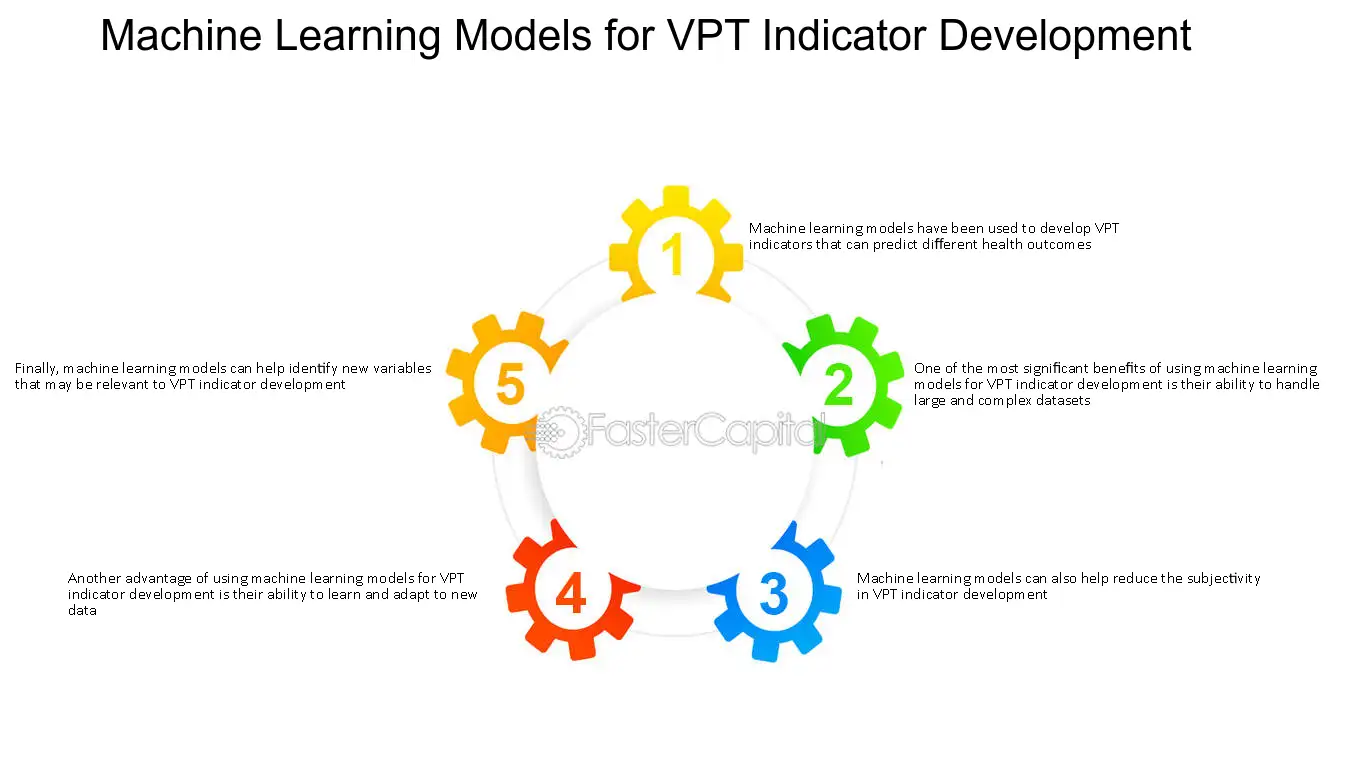 Machine Learning Models for VPT Indicator Development

1

Machine learning models have been used to develop VPT indicators that can predict different health outcomes

2

One of the most significant benefits of using machine learning models for VPT indicator development is their ability to handle large and complex datasets

3

Machine learning models can also help reduce the subjectivity in VPT indicator development

4

Another advantage of using machine learning models for VPT indicator development is their ability to learn and adapt to new data

5

Finally, machine learning models can help identify new variables that may be relevant to VPT indicator development

FasterCapital